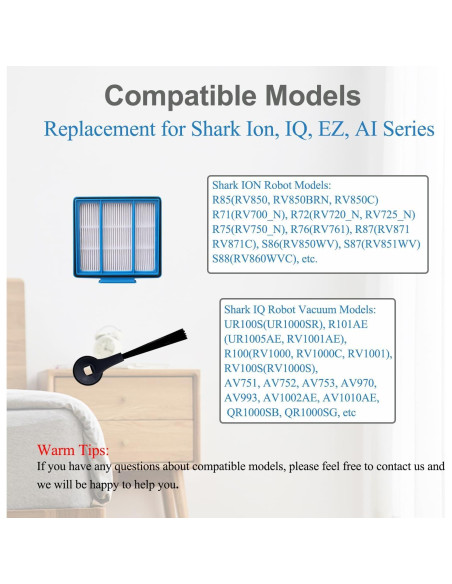 Compatible Models

Replacement for Shark Ion, IQ, EZ, AI Series

Shark ION Robot Models:
R85(RV850, RV850BRN, RV850C)
R71(RV700_N), R72(RV720_N, RV725_N)
R75(RV750_N), R76(RV761), R87(RV871
RV871C), S86(RV850WV), S87(RV851WV)
S88(RV860WVC), etc.

Shark IQ Robot Vacuum Models:
UR100S(UR1000SR), R101AE
(UR1005AE, RV1001AE),
R100(RV1000, RV1000C, RV1001),
RV100S(RV1000S),
AV751, AV752, AV753, AV970,
AV993, AV1002AE, AV1010AE,
QR1000SB, QR1000SG, etc

Warm Tips:
If you have any questions about compatible models, please feel free to contact us and we will be happy to help you.